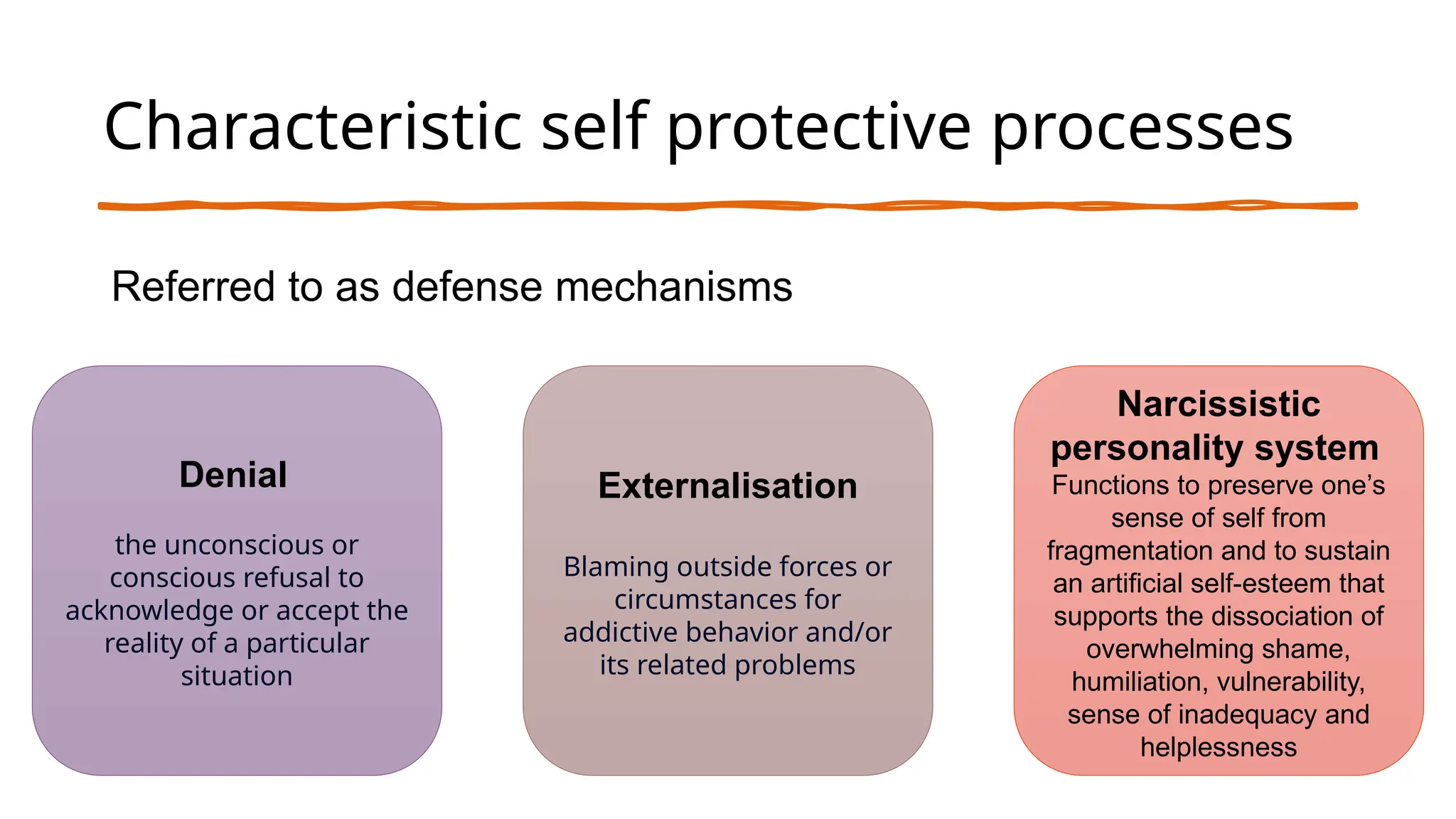 Characteristic self protective processes

Referred to as defense mechanisms

Denial

the unconscious or conscious refusal to acknowledge or accept the reality of a particular situation

Externalisation

Blaming outside forces or circumstances for addictive behavior and/or its related problems

Narcissistic personality system

Functions to preserve one's sense of self from fragmentation and to sustain an artificial self-esteem that supports the dissociation of overwhelming shame, humiliation, vulnerability, sense of inadequacy and helplessness